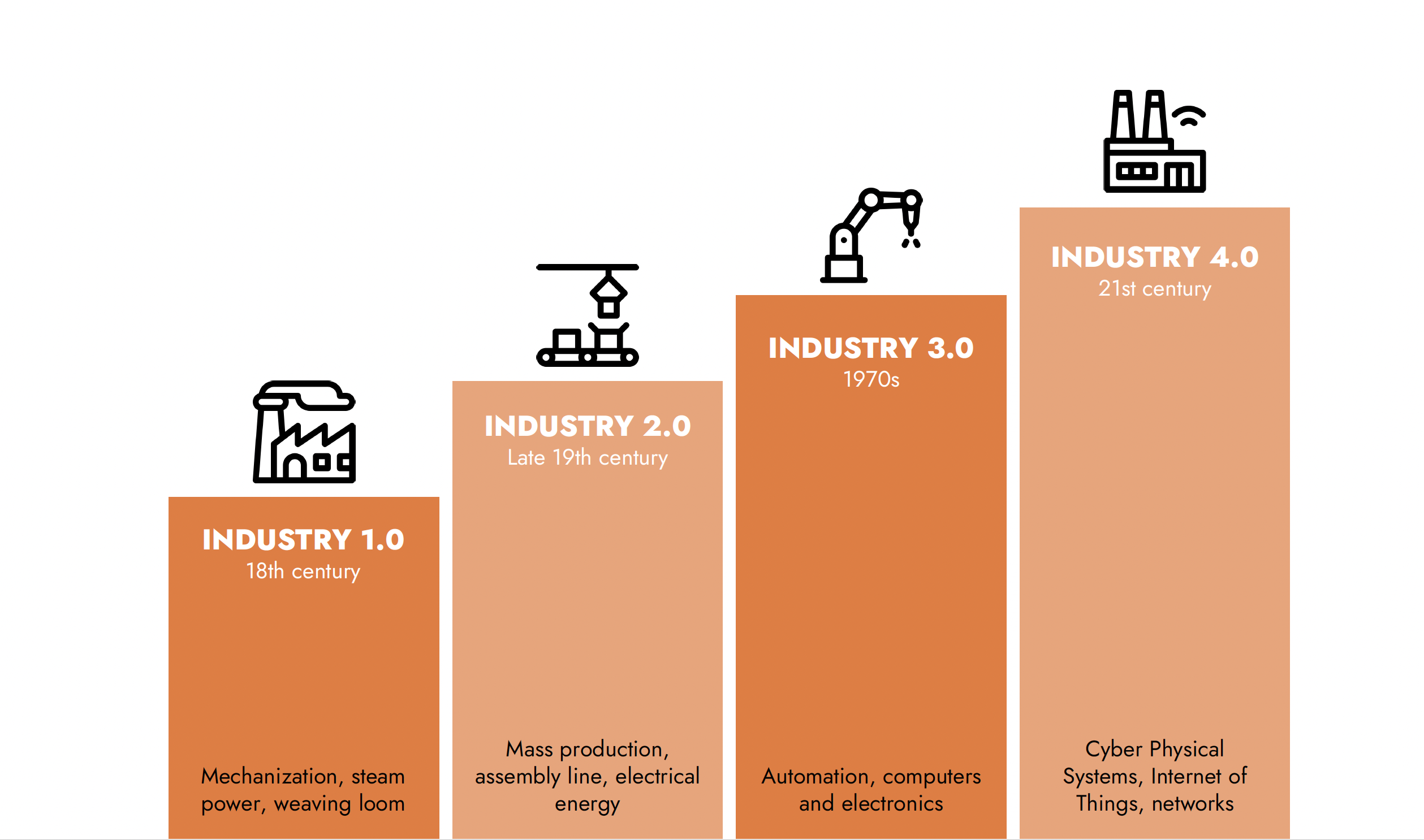 INDUSTRY 1.0
18th century

Mechanization, steam power, weaving loom

INDUSTRY 2.0
Late 19th century

Mass production, assembly line, electrical energy

INDUSTRY 3.0
1970s

Automation, computers and electronics

INDUSTRY 4.0
21st century

Cyber Physical Systems, Internet of Things, networks